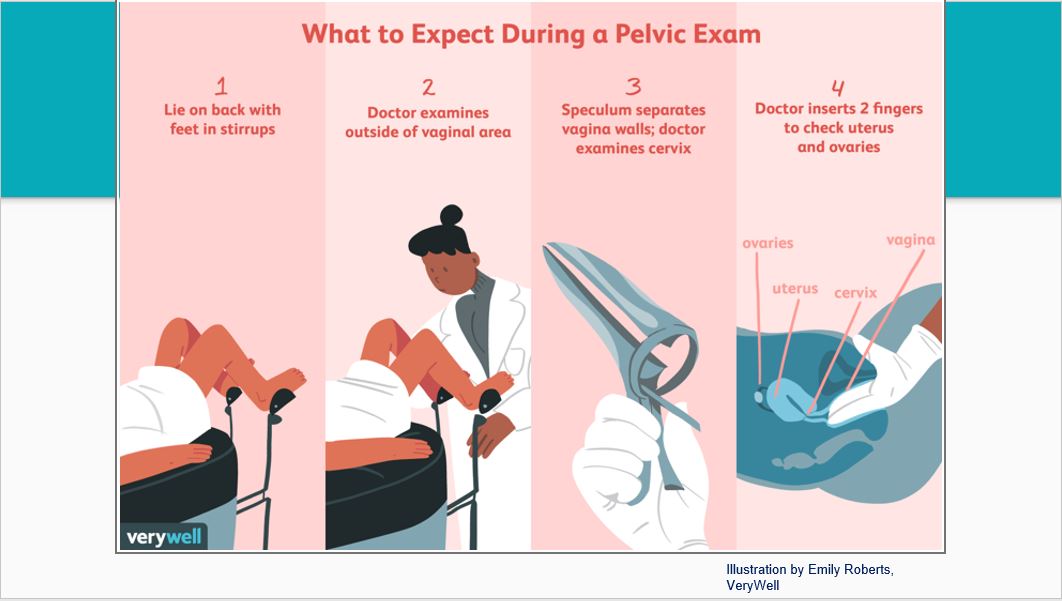 What to Expect During a Pelvic Exam

1
Lie on back with feet in stirrups

2
Doctor examines outside of vaginal area

3
Speculum separates vagina walls; doctor examines cervix

4
Doctor inserts 2 fingers to check uterus and ovaries

ovaries
uterus
cervix
vagina

verywell

Illustration by Emily Roberts, VeryWell